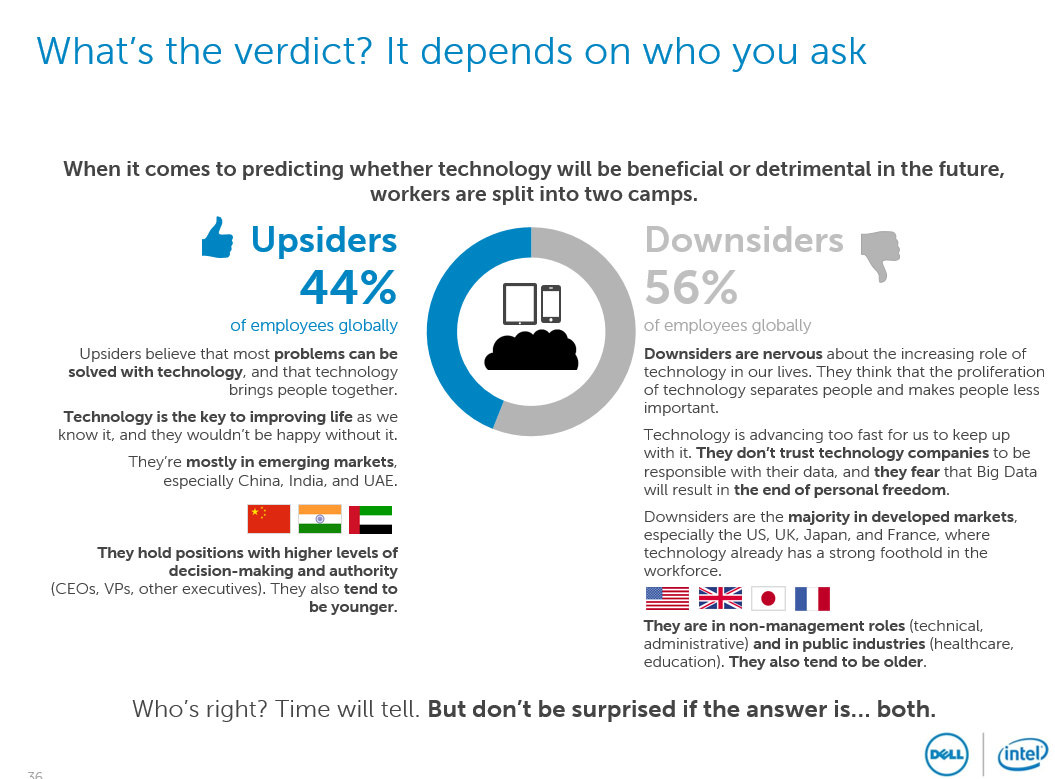 What's the verdict? It depends on who you ask

When it comes to predicting whether technology will be beneficial or detrimental in the future, workers are split into two camps.

Upsiders
44%
of employees globally

Upsiders believe that most problems can be solved with technology, and that technology brings people together.

Technology is the key to improving life as we know it, and they wouldn't be happy without it.

They're mostly in emerging markets, especially China, India, and UAE.

They hold positions with higher levels of decision-making and authority (CEOs, VPs, other executives). They also tend to be younger.

Downsiders
56%
of employees globally

Downsiders are nervous about the increasing role of technology in our lives. They think that the proliferation of technology separates people and makes people less important.

Technology is advancing too fast for us to keep up with it. They don't trust technology companies to be responsible with their data, and they fear that Big Data will result in the end of personal freedom.

Downsiders are the majority in developed markets, especially the US, UK, Japan, and France, where technology already has a strong foothold in the workforce.

They are in non-management roles (technical, administrative) and in public industries (healthcare, education). They also tend to be older.

Who's right? Time will tell. But don't be surprised if the answer is… both.

36

DELL
intel